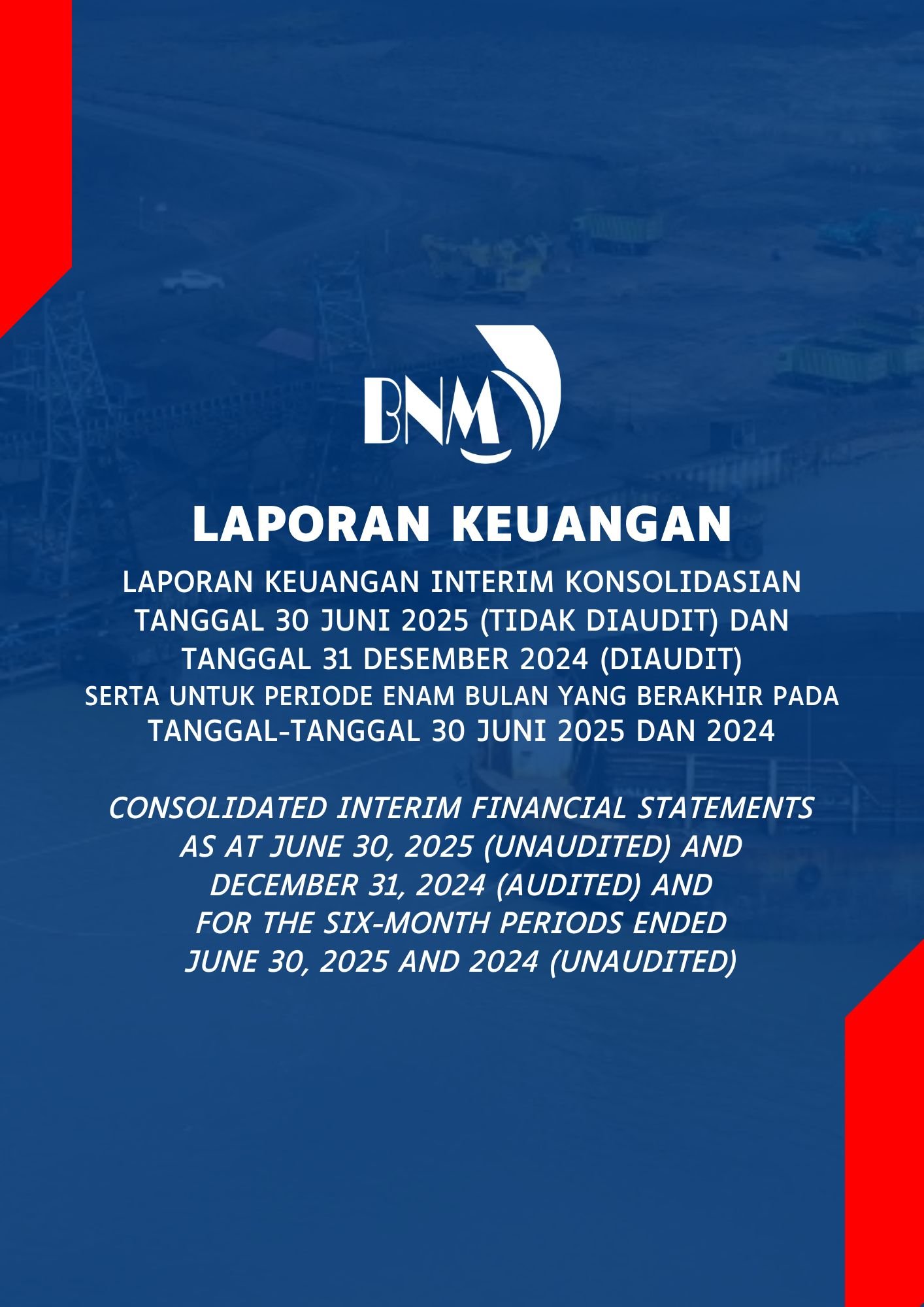 BNM

LAPORAN KEUANGAN

LAPORAN KEUANGAN INTERIM KONSOLIDASIAN TANGGAL 30 JUNI 2025 (TIDAK DIAUDIT) DAN TANGGAL 31 DESEMBER 2024 (DIAUDIT) SERTA UNTUK PERIODE ENAM BULAN YANG BERAKHIR PADA TANGGAL-TANGGAL 30 JUNI 2025 DAN 2024

CONSOLIDATED INTERIM FINANCIAL STATEMENTS AS AT JUNE 30, 2025 (UNAUDITED) AND DECEMBER 31, 2024 (AUDITED) AND FOR THE SIX-MONTH PERIODS ENDED JUNE 30, 2025 AND 2024 (UNAUDITED)